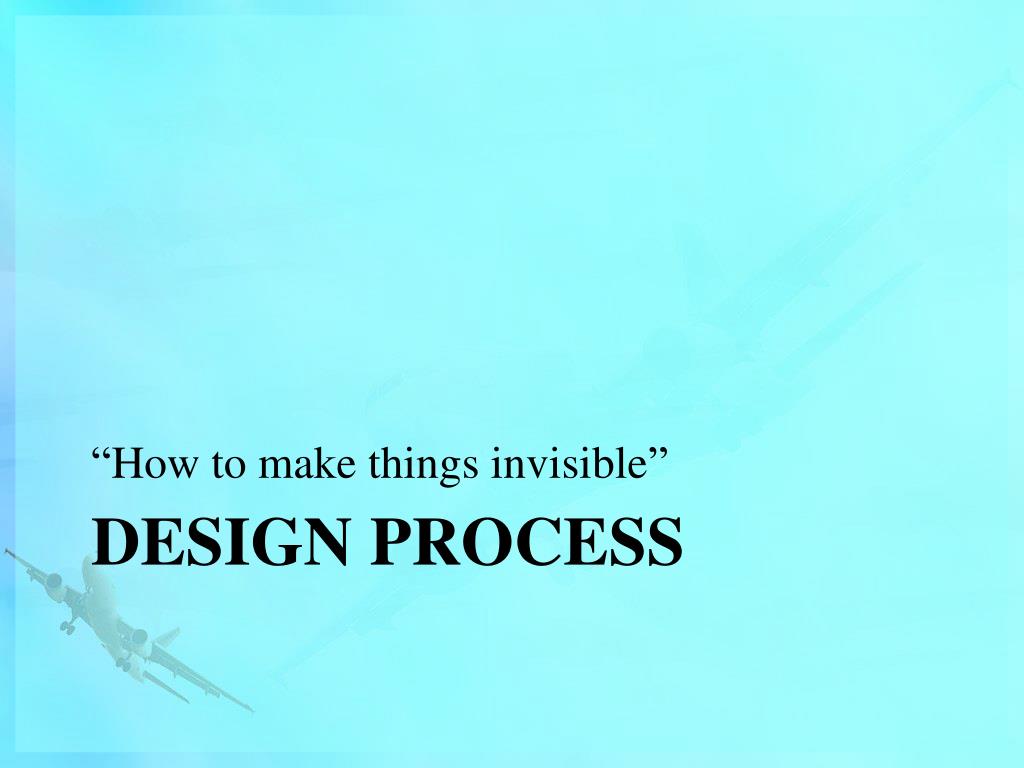 “How to make things invisible”

DESIGN PROCESS